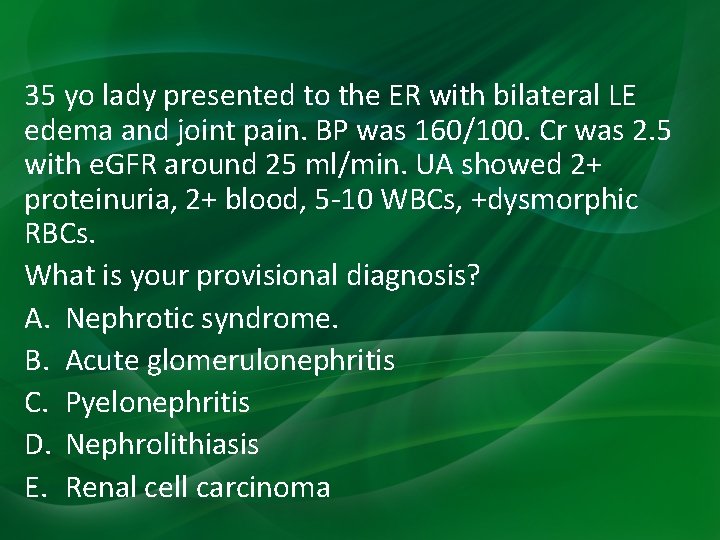 35 yo lady presented to the ER with bilateral LE edema and joint pain. BP was 160/100. Cr was 2.5 with eGFR around 25 ml/min. UA showed 2+ proteinuria, 2+ blood, 5-10 WBCs, +dysmorphic RBCs.

What is your provisional diagnosis?

A. Nephrotic syndrome.
B. Acute glomerulonephritis
C. Pyelonephritis
D. Nephrolithiasis
E. Renal cell carcinoma